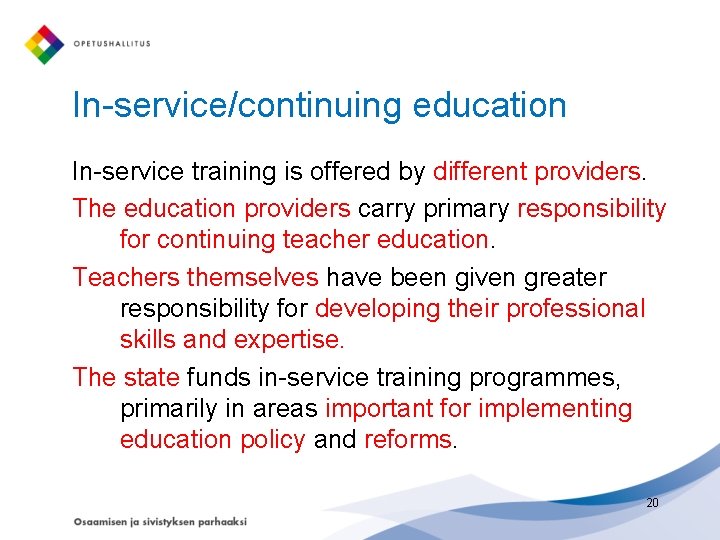 OPETUSHALLITUS

In-service/continuing education

In-service training is offered by different providers.

The education providers carry primary responsibility for continuing teacher education.

Teachers themselves have been given greater responsibility for developing their professional skills and expertise.

The state funds in-service training programmes, primarily in areas important for implementing education policy and reforms.

20

Osaamisen ja sivistyksen parhaaksi